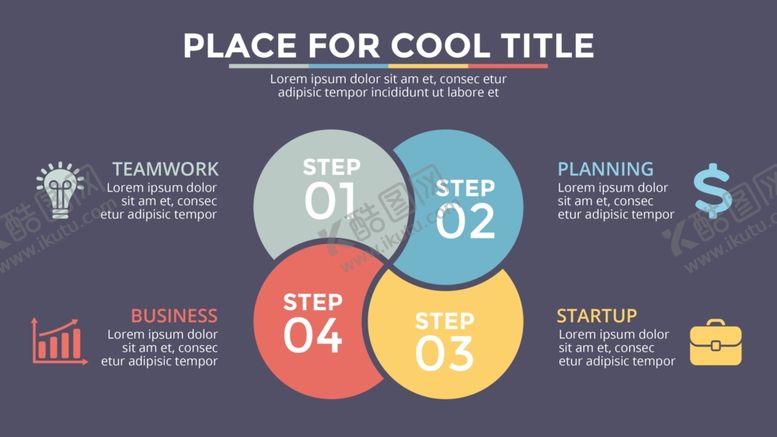 PLACE FOR COOL TITLE

Lorem ipsum dolor sit am et, consec etur adipisic tempor incididunt ut labore et

TEAMWORK
Lorem ipsum dolor sit am et, consec etur adipisic tempor

STEP 01

STEP 02

PLANNING
Lorem ipsum dolor sit am et, consec etur adipisic tempor

$

BUSINESS
Lorem ipsum dolor sit am et, consec etur adipisic tempor

STEP 04

STEP 03

STARTUP
Lorem ipsum dolor sit am et, consec etur adipisic tempor

酷图网 www.ikutu.com

酷图网 www.ikutu.com

酷图网 www.ikutu.com